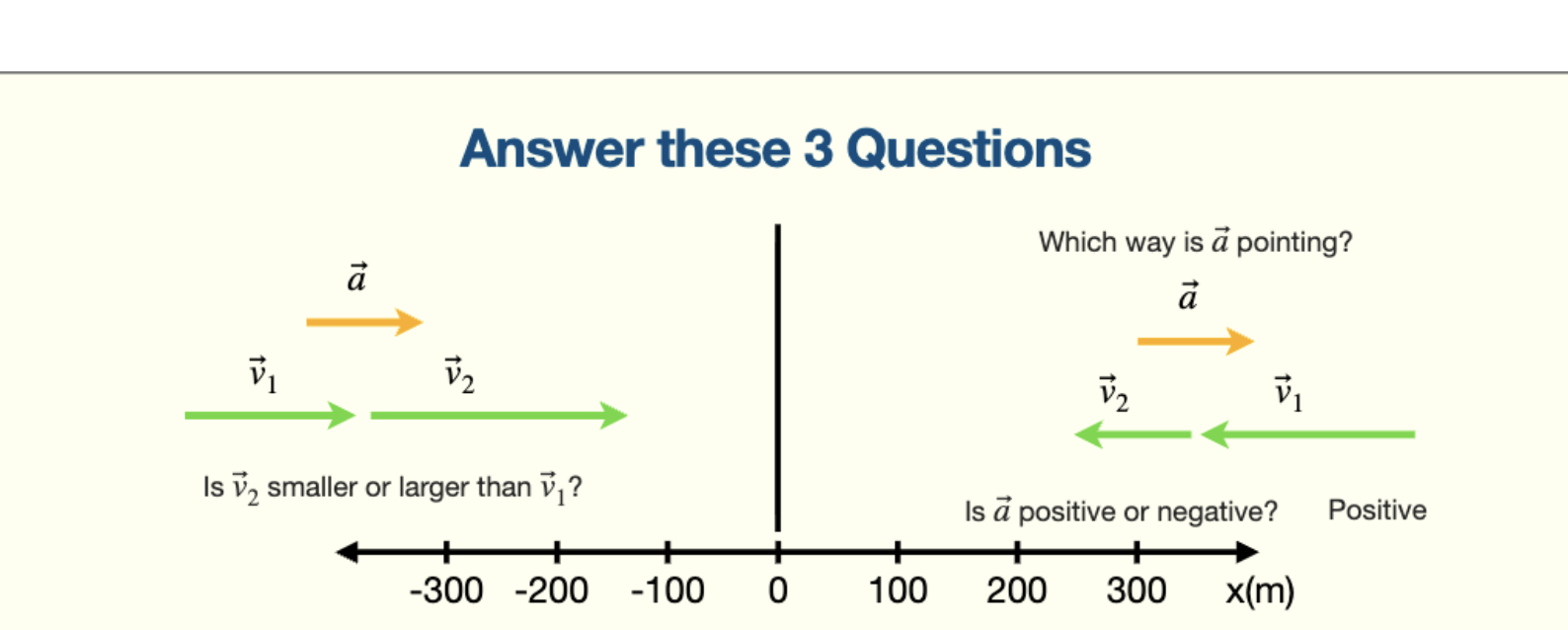 Answer these 3 Questions

$\vec{a}$

$\vec{v}_1$

$\vec{v}_2$

Is $\vec{v}_2$ smaller or larger than $\vec{v}_1$?

Which way is $\vec{a}$ pointing?

$\vec{a}$

$\vec{v}_2$

$\vec{v}_1$

Is $\vec{a}$ positive or negative?

Positive

-300 -200 -100 0 100 200 300 x(m)